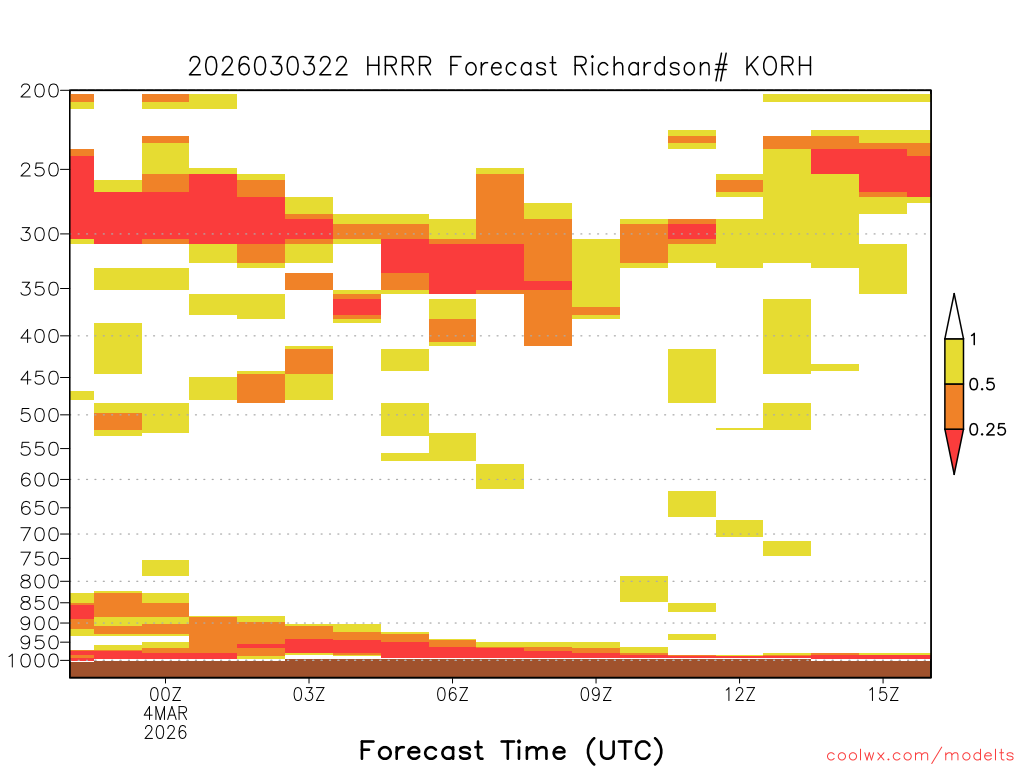 2026030322 HRRR Forecast Richardson# KORH

200
250
300
350
400
450
500
550
600
650
700
750
800
850
900
950
1000

1
0.5
0.25

00Z
4MAR
2026
03Z
06Z
09Z
12Z
15Z

Forecast Time (UTC)

coolwx.com/modelts